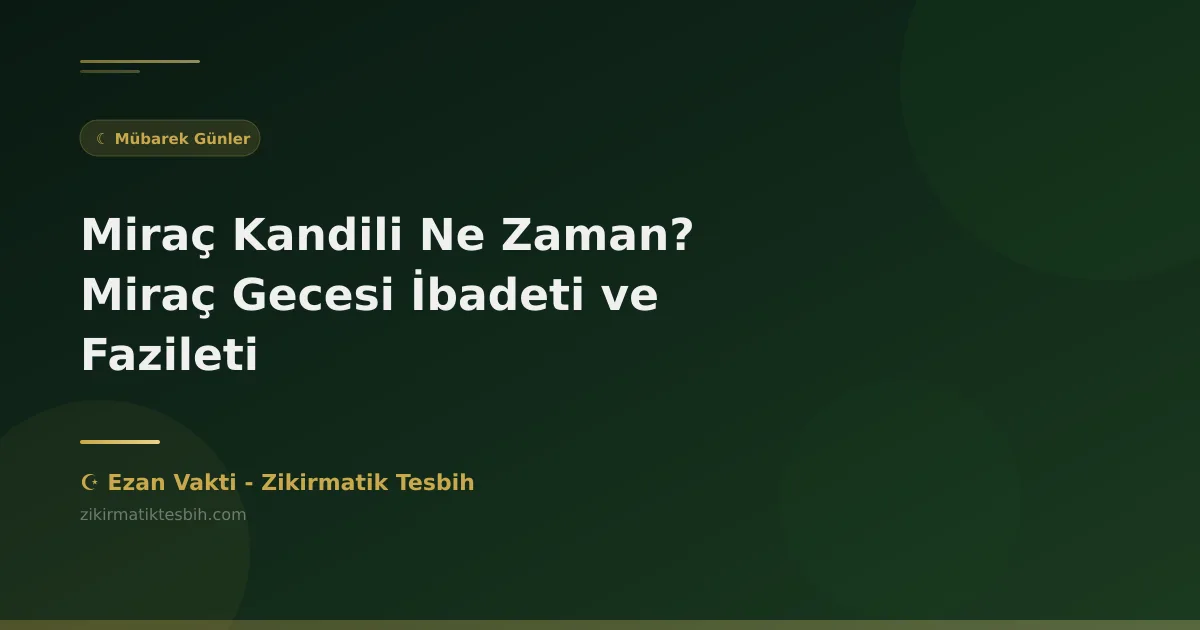 ☾ Mübarek Günler

Miraç Kandili Ne Zaman? Miraç Gecesi İbadeti ve Fazileti

☪ Ezan Vakti - Zikirmatik Tesbih
zikirmatiktesbih.com